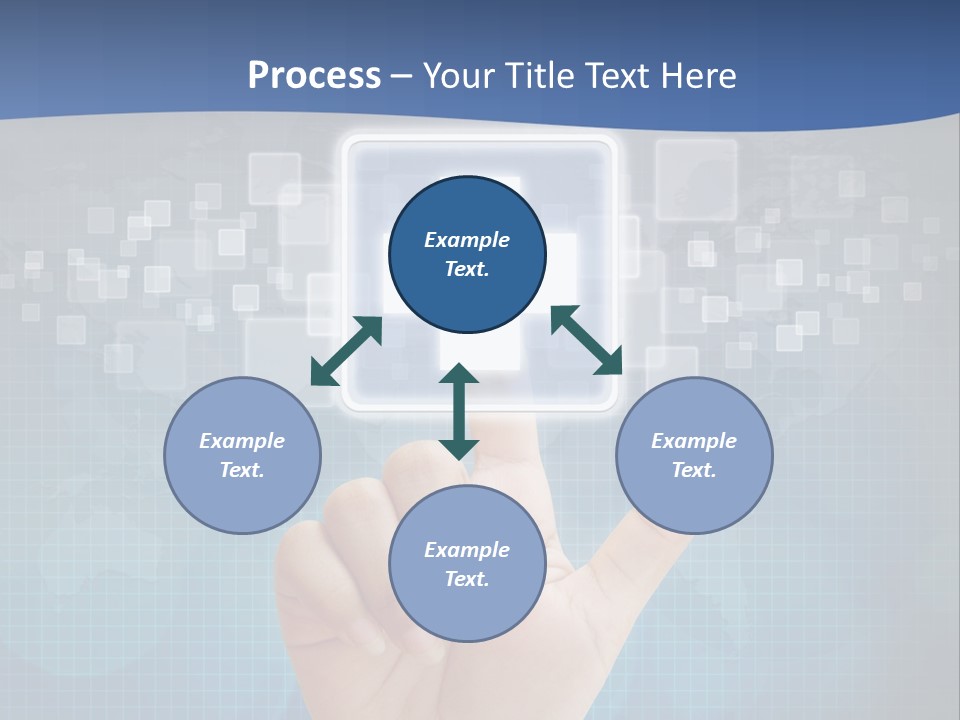 Process – Your Title Text Here

Example Text.

Example Text.

Example Text.

Example Text.